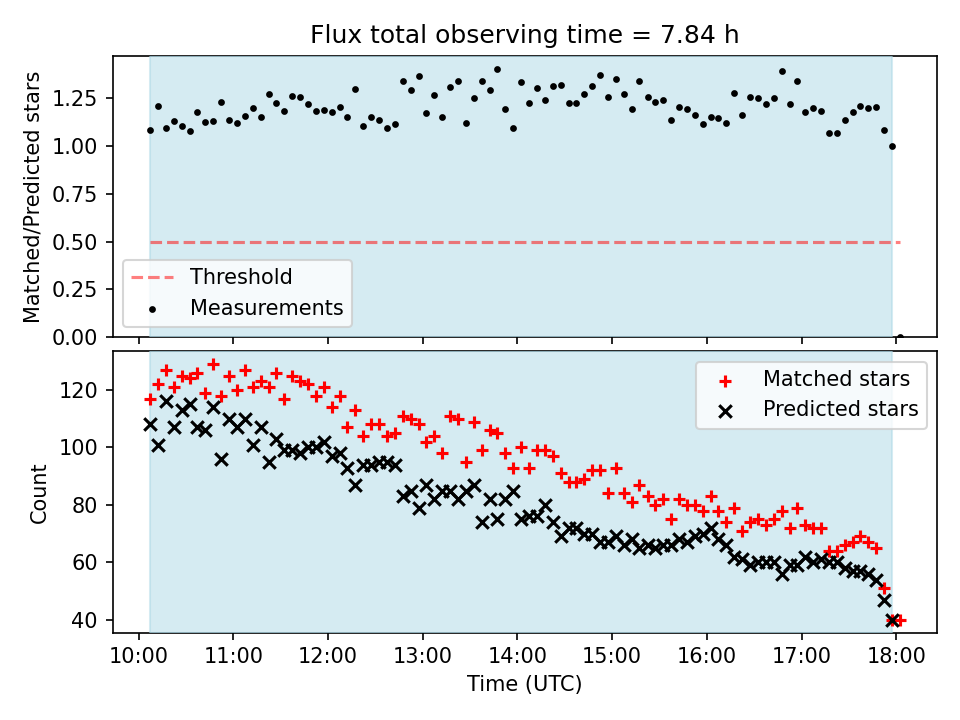 Flux total observing time = 7.84 h

Matched/Predicted stars

1.25
1.00
0.75
0.50
0.25
0.00

Threshold
Measurements

Count

120
100
80
60
40

Matched stars
Predicted stars

10:00 11:00 12:00 13:00 14:00 15:00 16:00 17:00 18:00

Time (UTC)